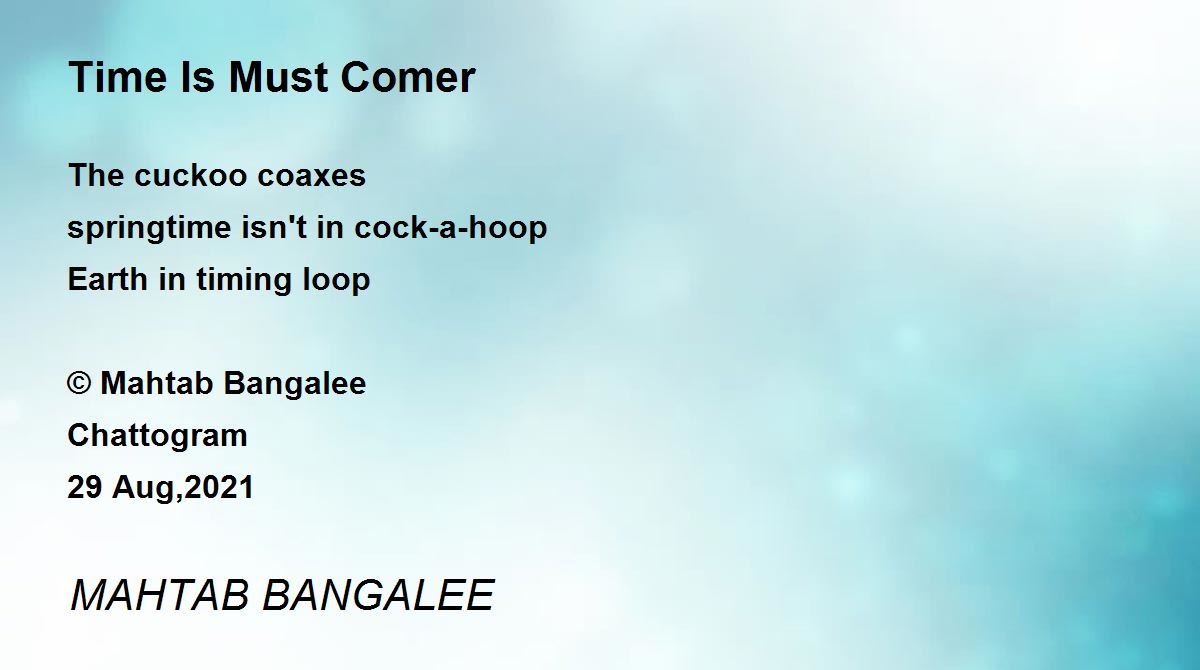 Time Is Must Comer

The cuckoo coaxes
springtime isn't in cock-a-hoop
Earth in timing loop

© Mahtab Bangalee
Chattogram
29 Aug,2021

MAHTAB BANGALEE